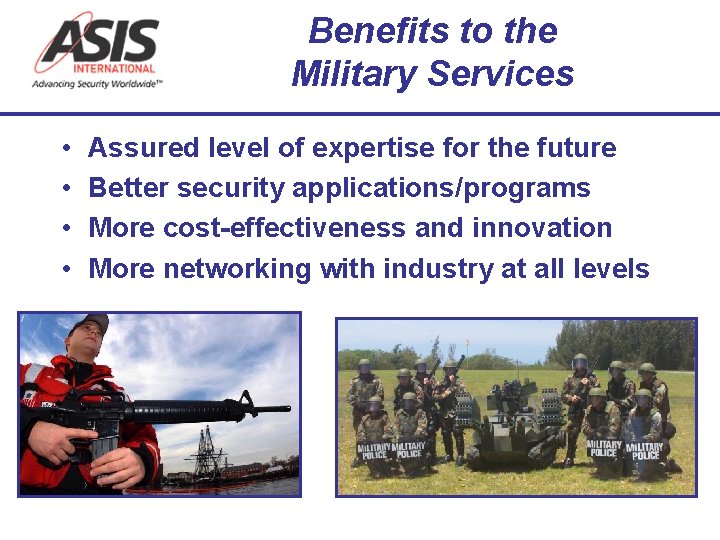 ASIS
INTERNATIONAL
Advancing Security Worldwide™

Benefits to the Military Services

• Assured level of expertise for the future
• Better security applications/programs
• More cost-effectiveness and innovation
• More networking with industry at all levels

MILITARY POLICE
MILITARY POLICE
MILITARY POLICE
MILITARY POLICE